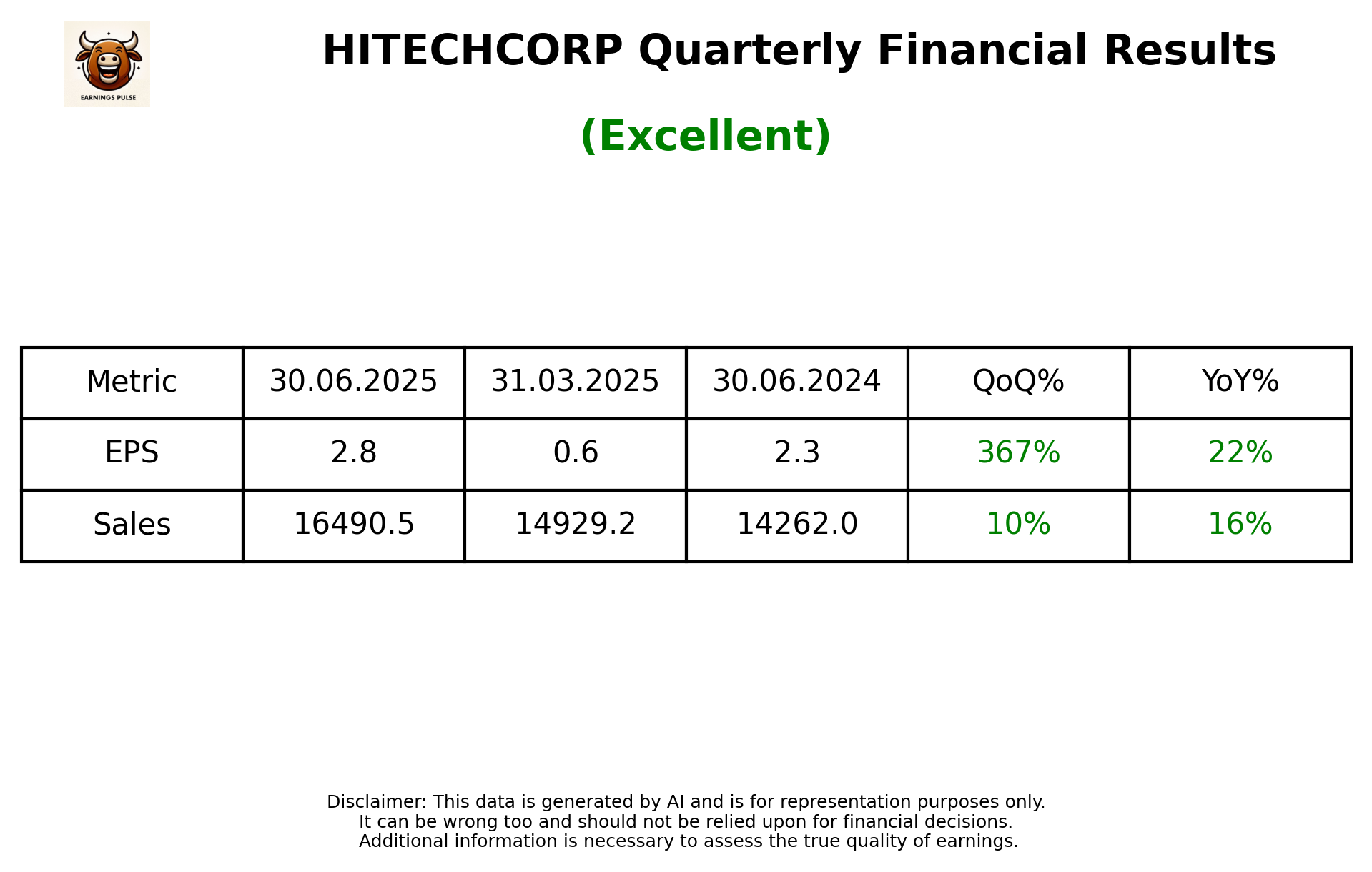 EARNINGS PULSE

HITECHCORP Quarterly Financial Results

(Excellent)

| Metric | 30.06.2025 | 31.03.2025 | 30.06.2024 | QoQ% | YoY% |
|---|---|---|---|---|---|
| EPS | 2.8 | 0.6 | 2.3 | 367% | 22% |
| Sales | 16490.5 | 14929.2 | 14262.0 | 10% | 16% |

Disclaimer: This data is generated by AI and is for representation purposes only.
It can be wrong too and should not be relied upon for financial decisions.
Additional information is necessary to assess the true quality of earnings.